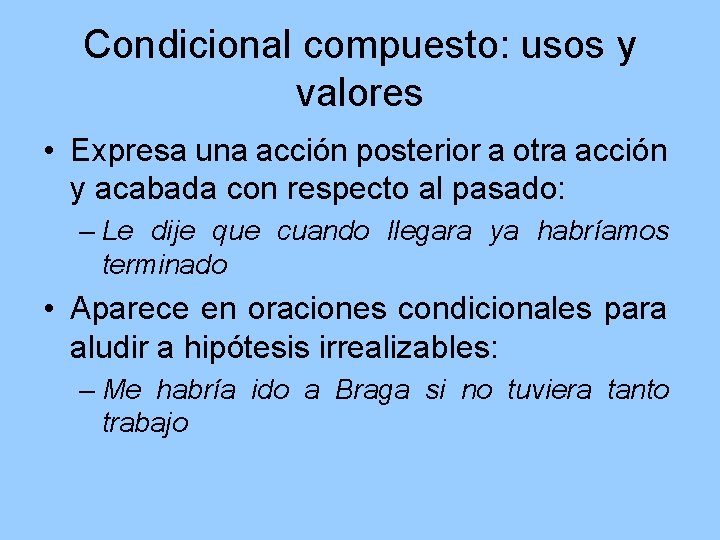 Condicional compuesto: usos y valores

• Expresa una acción posterior a otra acción y acabada con respecto al pasado:

– Le dije que cuando llegara ya habríamos terminado

• Aparece en oraciones condicionales para aludir a hipótesis irrealizables:

– Me habría ido a Braga si no tuviera tanto trabajo